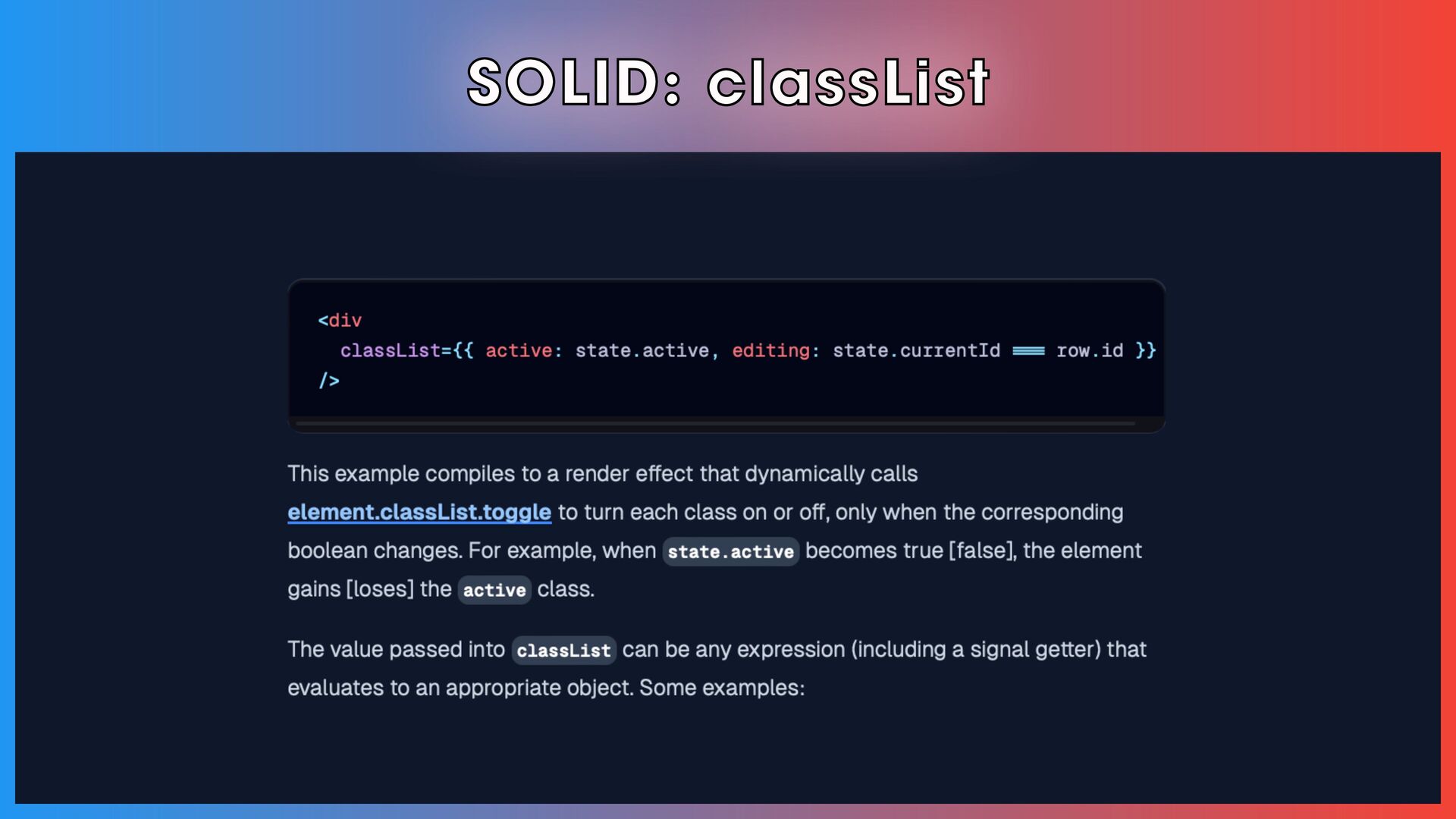 SOLID: classList

<div
  classList={{ active: state.active, editing: state.currentId === row.id }}
/>

This example compiles to a render effect that dynamically calls element.classList.toggle to turn each class on or off, only when the corresponding boolean changes. For example, when state.active becomes true [false], the element gains [loses] the active class.

The value passed into classList can be any expression (including a signal getter) that evaluates to an appropriate object. Some examples: